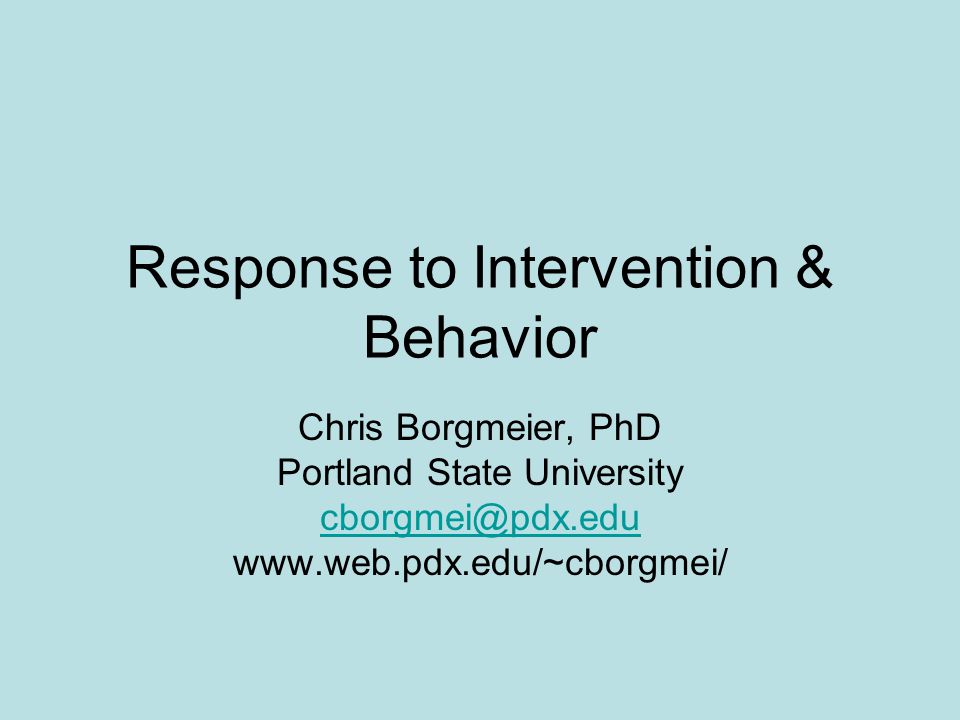 Response to Intervention & Behavior

Chris Borgmeier, PhD
Portland State University
cborgmei@pdx.edu
www.web.pdx.edu/~cborgmei/